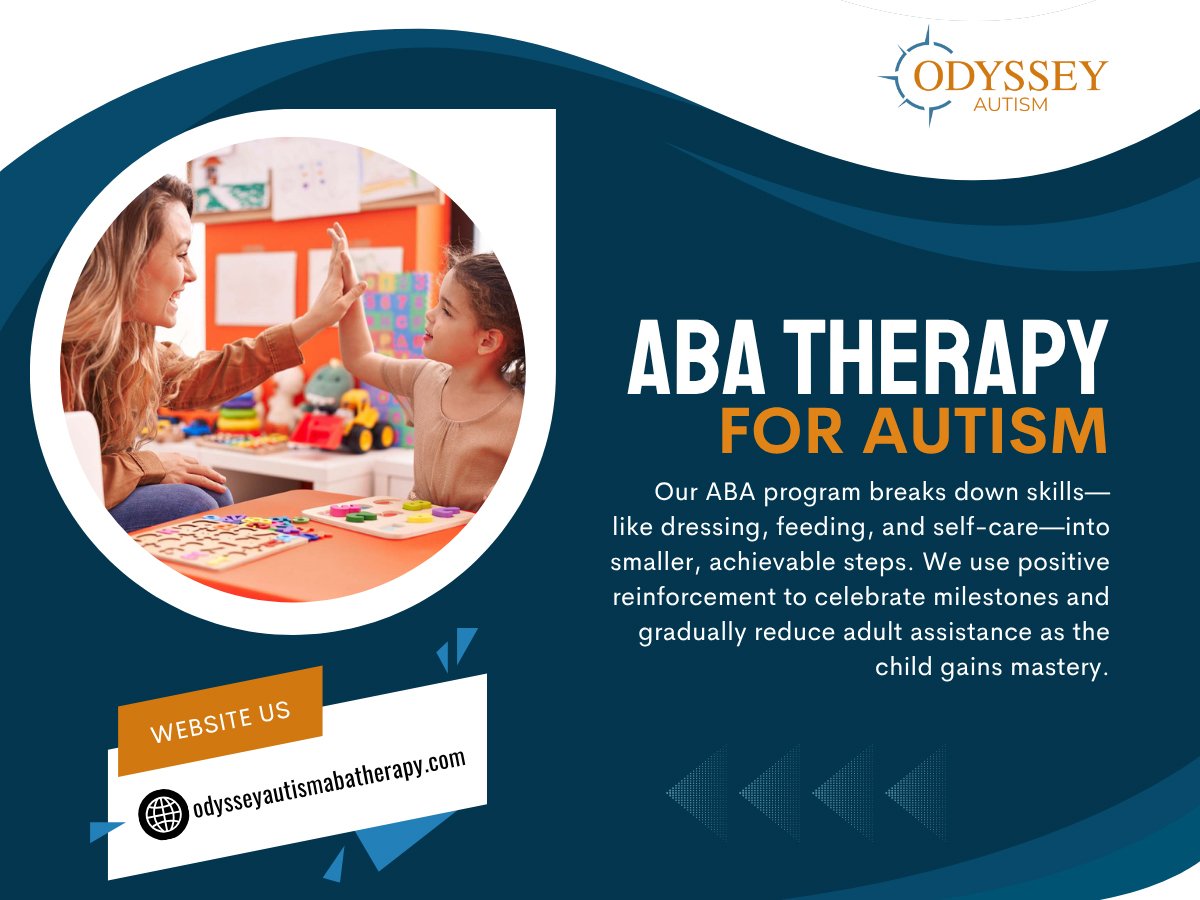 ODYSSEY
AUTISM

ABA THERAPY
FOR AUTISM

Our ABA program breaks down skills—like dressing, feeding, and self-care—into smaller, achievable steps. We use positive reinforcement to celebrate milestones and gradually reduce adult assistance as the child gains mastery.

WEBSITE US

odysseyautismabatherapy.com